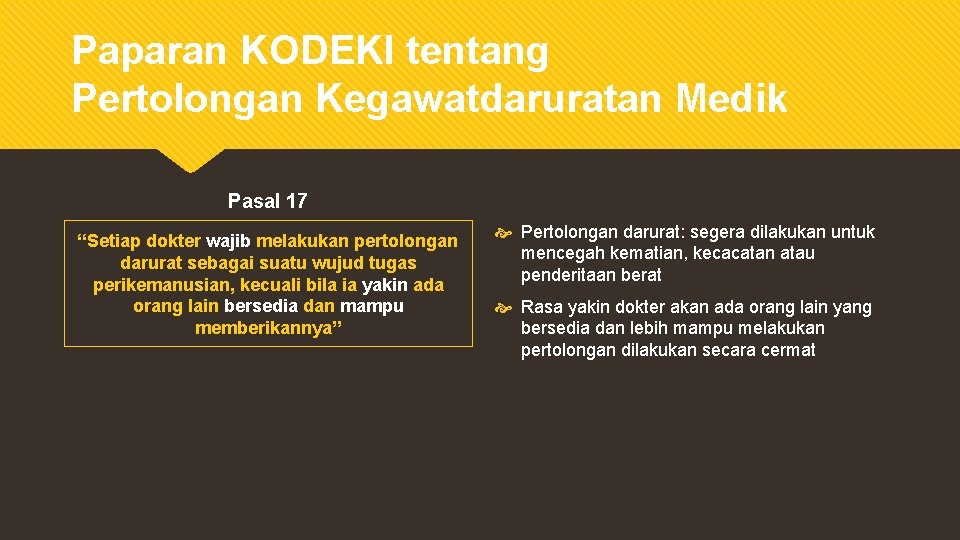 Paparan KODEKI tentang Pertolongan Kegawatdaruratan Medik

Pasal 17

“Setiap dokter wajib melakukan pertolongan darurat sebagai suatu wujud tugas perikemanusian, kecuali bila ia yakin ada orang lain bersedia dan mampu memberikannya”

Pertolongan darurat: segera dilakukan untuk mencegah kematian, kecacatan atau penderitaan berat

Rasa yakin dokter akan ada orang lain yang bersedia dan lebih mampu melakukan pertolongan dilakukan secara cermat